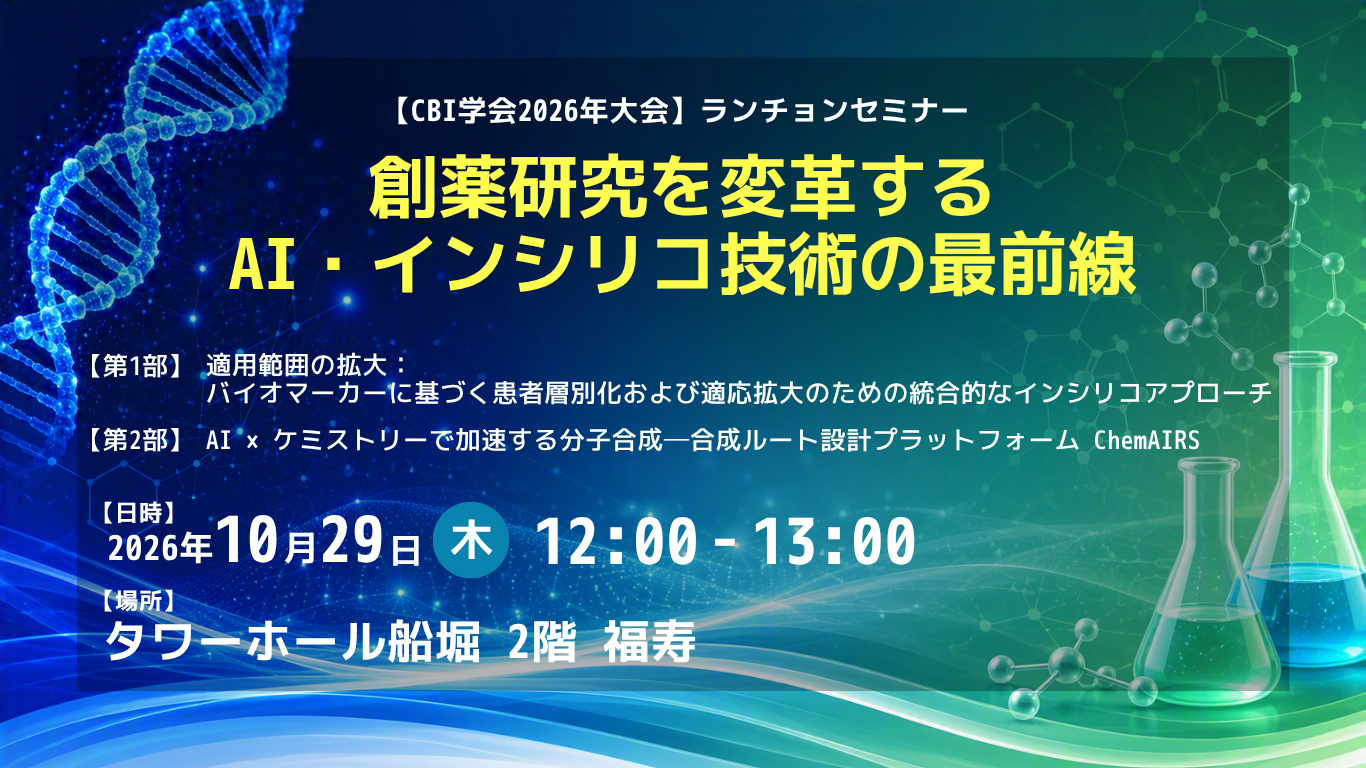 【CBI学会2026年大会】ランチョンセミナー

創薬研究を変革する
AI・インシリコ技術の最前線

【第1部】 適用範囲の拡大：
バイオマーカーに基づく患者層別化および適応拡大のための統合的なインシリコアプローチ

【第2部】 AI × ケミストリーで加速する分子合成―合成ルート設計プラットフォーム ChemAIRS

【日時】
2026年10月29日 木 12:00 - 13:00

【場所】
タワーホール船堀 2階 福寿